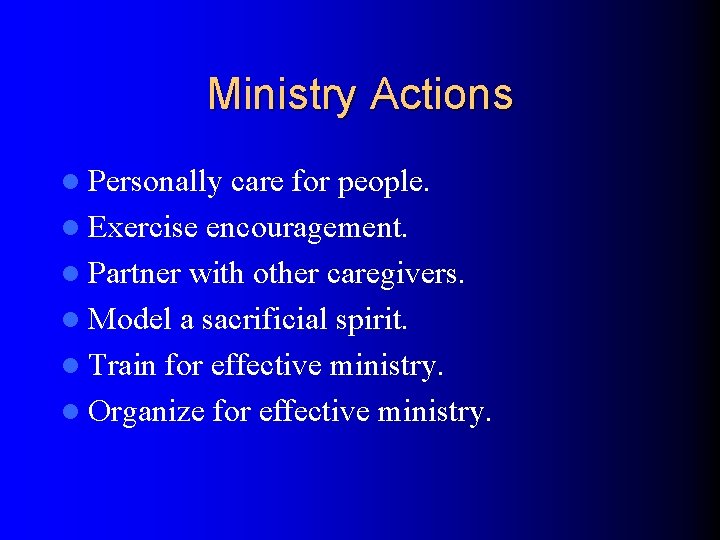 Ministry Actions

- Personally care for people.
- Exercise encouragement.
- Partner with other caregivers.
- Model a sacrificial spirit.
- Train for effective ministry.
- Organize for effective ministry.